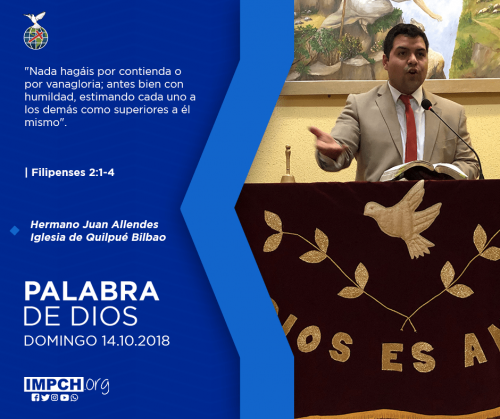 "Nada hagáis por contienda o por vanagloria; antes bien con humildad, estimando cada uno a los demás como superiores a él mismo".

| Filipenses 2:1-4

Hermano Juan Allendes
Iglesia de Quilpué Bilbao

PALABRA
DE DIOS
DOMINGO 14.10.2018

IMPCH.org

IOS ES A